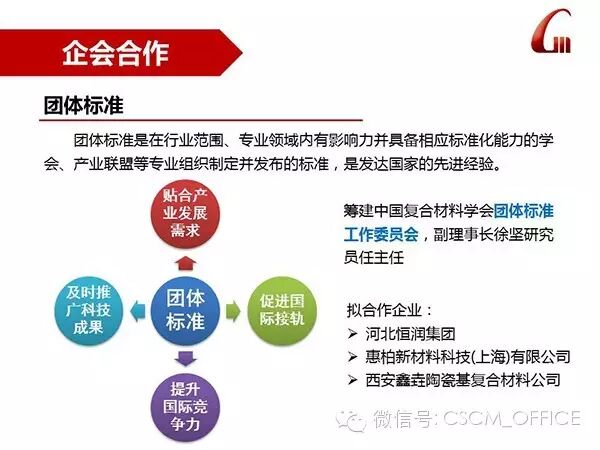 企会合作

团体标准

团体标准是在行业范围、专业领域内有影响力并具备相应标准化能力的学会、产业联盟等专业组织制定并发布的标准，是发达国家的先进经验。

贴合产业发展需求

及时推广科技成果

团体标准

促进国际接轨

提升国际竞争力

筹建中国复合材料学会团体标准工作委员会，副理事长徐坚研究员任主任

拟合作企业：
➢ 河北恒润集团
➢ 惠柏新材料科技(上海)有限公司
➢ 西安鑫垚陶瓷基复合材料公司

微信号: CSCM_OFFICE